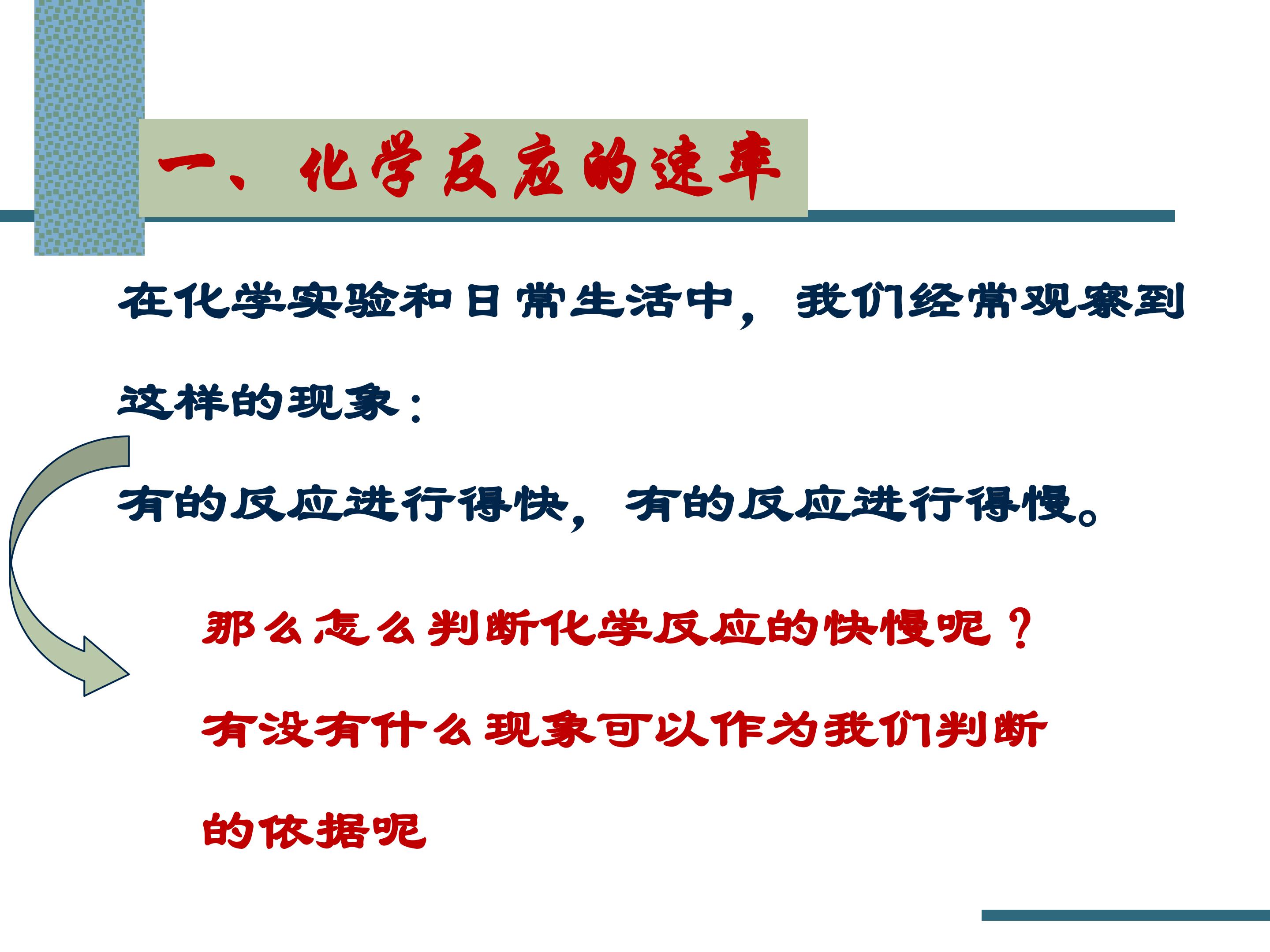 一、化学反应的速率

在化学实验和日常生活中，我们经常观察到这样的现象：

有的反应进行得快，有的反应进行得慢。

那么怎么判断化学反应的快慢呢？

有没有什么现象可以作为我们判断的依据呢